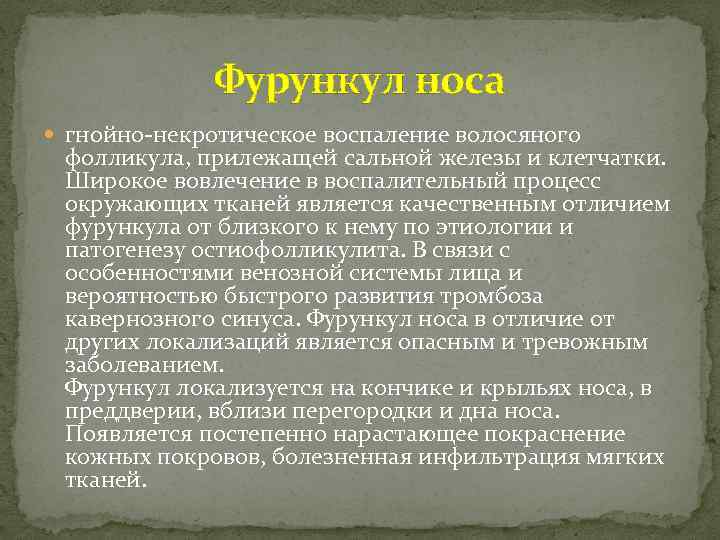 Фурункул носа

гнойно-некротическое воспаление волосяного фолликула, прилежащей сальной железы и клетчатки. Широкое вовлечение в воспалительный процесс окружающих тканей является качественным отличием фурункула от близкого к нему по этиологии и патогенезу остиофолликулита. В связи с особенностями венозной системы лица и вероятностью быстрого развития тромбоза кавернозного синуса. Фурункул носа в отличие от других локализаций является опасным и тревожным заболеванием.
Фурункул локализуется на кончике и крыльях носа, в преддверии, вблизи перегородки и дна носа. Появляется постепенно нарастающее покраснение кожных покровов, болезненная инфильтрация мягких тканей.